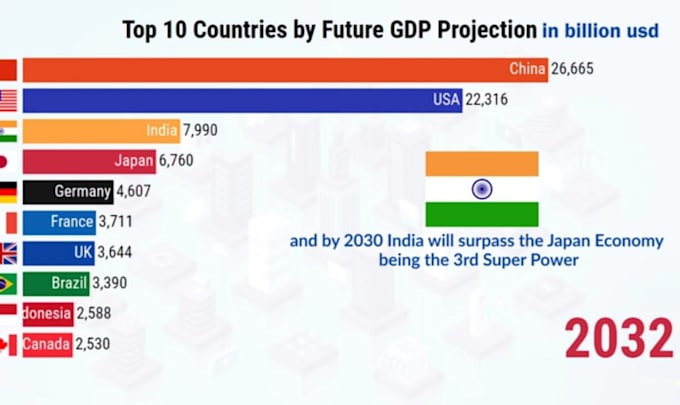 Top 10 Countries by Future GDP Projection in billion usd

China 26,665
USA 22,316
India 7,990
Japan 6,760
Germany 4,607
France 3,711
UK 3,644
Brazil 3,390
donesia 2,588
Canada 2,530

and by 2030 India will surpass the Japan Economy being the 3rd Super Power

2032